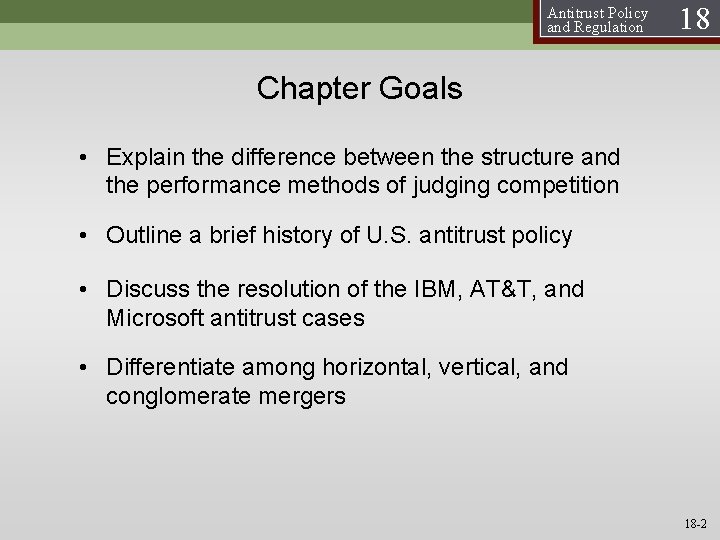 Antitrust Policy and Regulation 18

Chapter Goals

• Explain the difference between the structure and the performance methods of judging competition

• Outline a brief history of U.S. antitrust policy

• Discuss the resolution of the IBM, AT&T, and Microsoft antitrust cases

• Differentiate among horizontal, vertical, and conglomerate mergers

18-2